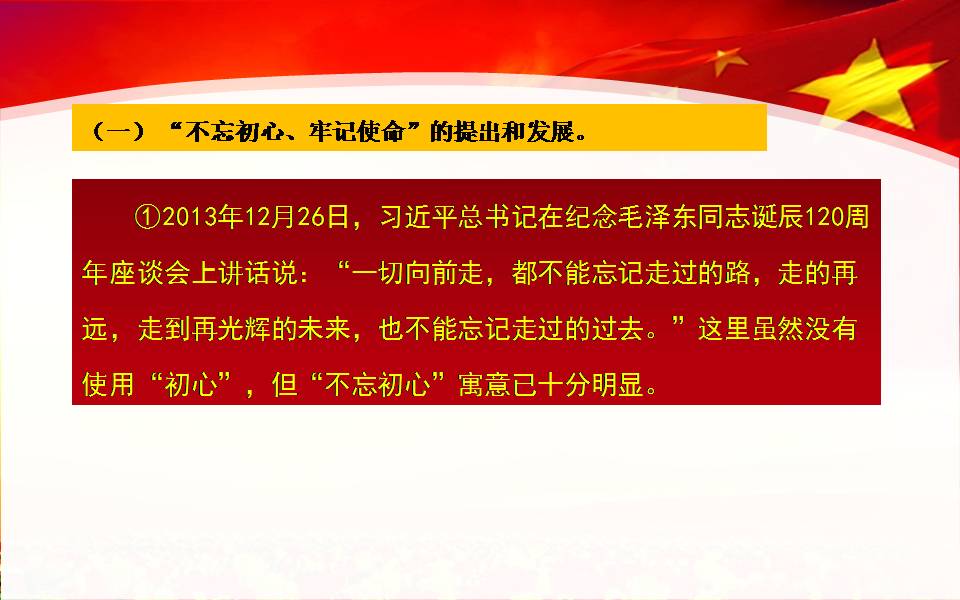 （一）“不忘初心、牢记使命”的提出和发展。

①2013年12月26日，习近平总书记在纪念毛泽东同志诞辰120周年座谈会上讲话说：“一切向前走，都不能忘记走过的路，走的再远，走到再光辉的未来，也不能忘记走过的过去。”这里虽然没有使用“初心”，但“不忘初心”寓意已十分明显。